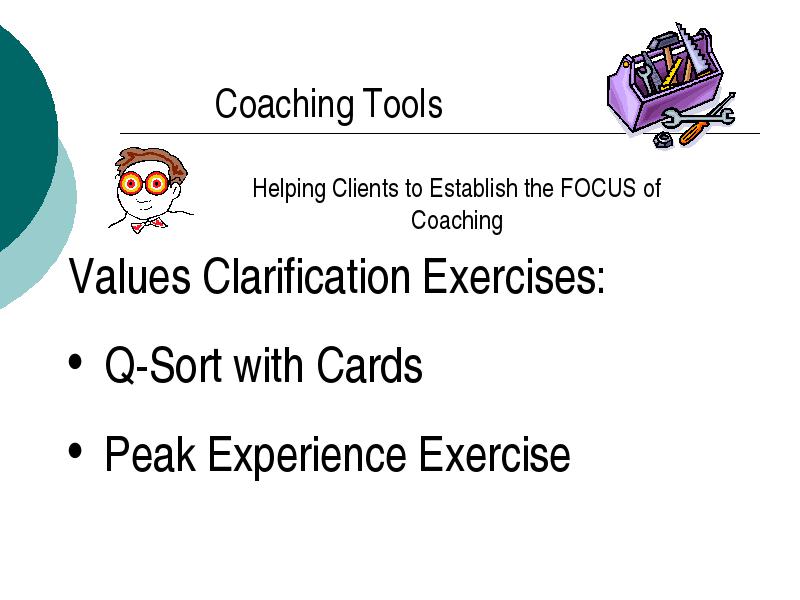 Coaching Tools

Helping Clients to Establish the FOCUS of Coaching

Values Clarification Exercises:

• Q-Sort with Cards

• Peak Experience Exercise